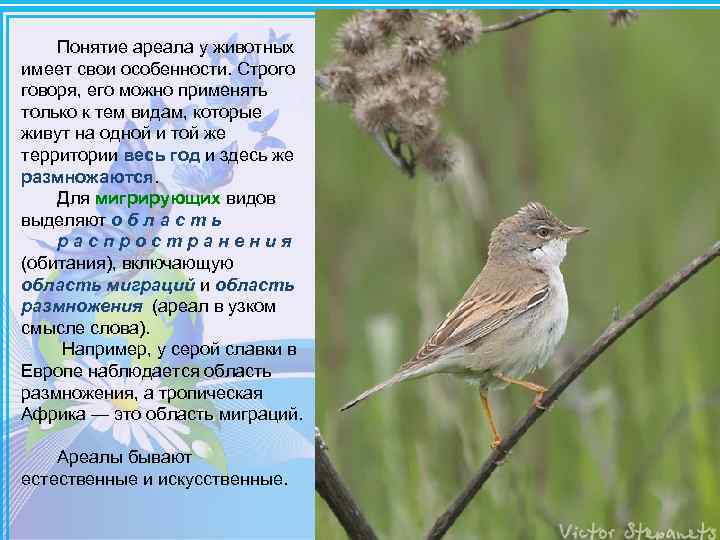 Понятие ареала у животных имеет свои особенности. Строго говоря, его можно применять только к тем видам, которые живут на одной и той же территории весь год и здесь же размножаются.

Для мигрирующих видов выделяют область распространения (обитания), включающую область миграций и область размножения (ареал в узком смысле слова).

Например, у серой славки в Европе наблюдается область размножения, а тропическая Африка — это область миграций.

Ареалы бывают естественные и искусственные.

Victor Stepanets